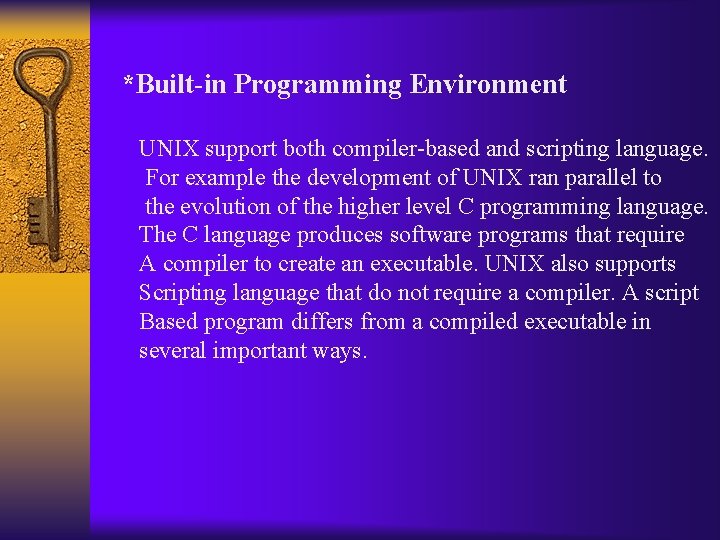 *Built-in Programming Environment

UNIX support both compiler-based and scripting language. For example the development of UNIX ran parallel to the evolution of the higher level C programming language. The C language produces software programs that require A compiler to create an executable. UNIX also supports Scripting language that do not require a compiler. A script Based program differs from a compiled executable in several important ways.